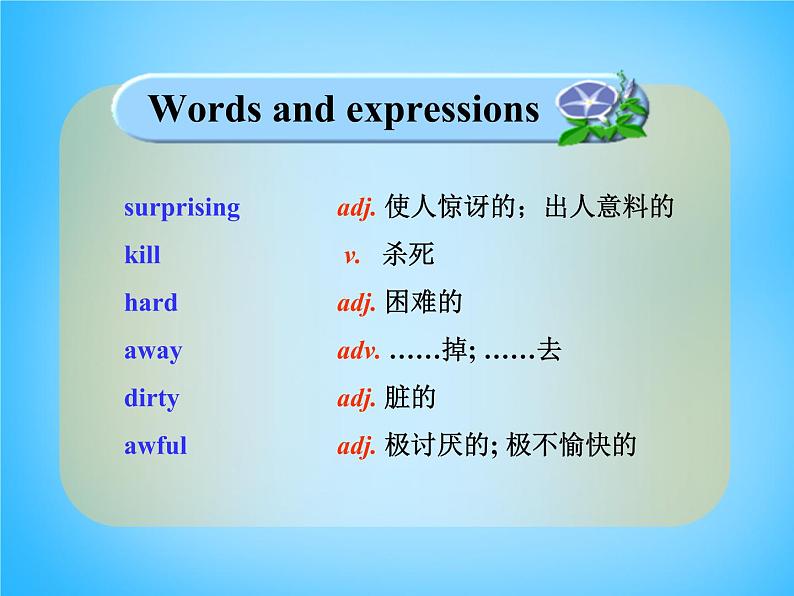 Words and expressions

surprising adj. 使人惊讶的；出人意料的
kill v. 杀死
hard adj. 困难的
away adv. ……掉; ……去
dirty adj. 脏的
awful adj. 极讨厌的; 极不愉快的